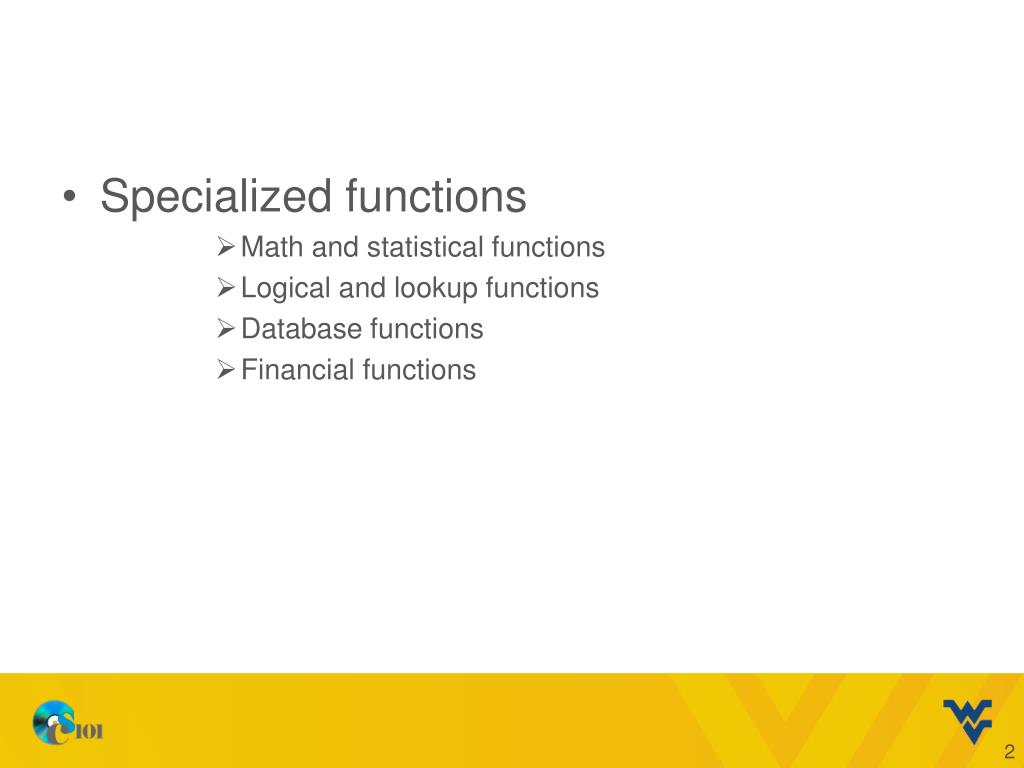 • Specialized functions

➢ Math and statistical functions
➢ Logical and lookup functions
➢ Database functions
➢ Financial functions

CS101

2